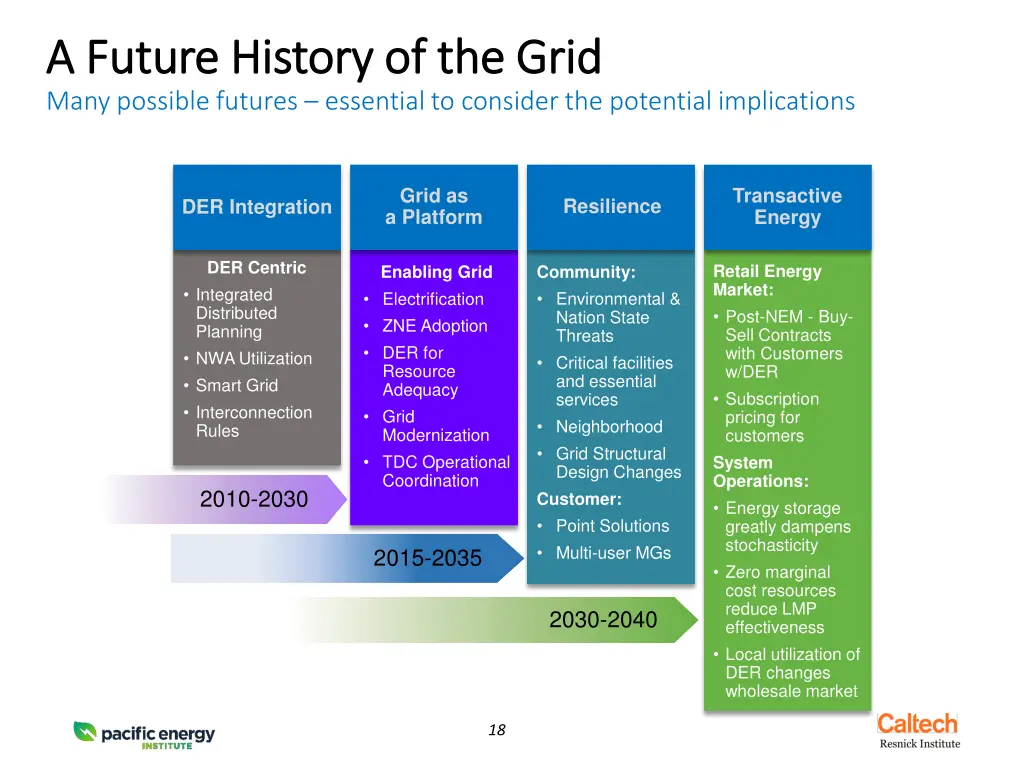 A Future History of the Grid
Many possible futures – essential to consider the potential implications

DER Integration

DER Centric
• Integrated Distributed Planning
• NWA Utilization
• Smart Grid
• Interconnection Rules

2010-2030

Grid as a Platform

Enabling Grid
• Electrification
• ZNE Adoption
• DER for Resource Adequacy
• Grid Modernization
• TDC Operational Coordination

2015-2035

Resilience

Community:
• Environmental & Nation State Threats
• Critical facilities and essential services
• Neighborhood
• Grid Structural Design Changes
Customer:
• Point Solutions
• Multi-user MGs

2030-2040

Transactive Energy

Retail Energy Market:
• Post-NEM - Buy-Sell Contracts with Customers w/DER
• Subscription pricing for customers
System Operations:
• Energy storage greatly dampens stochasticity
• Zero marginal cost resources reduce LMP effectiveness
• Local utilization of DER changes wholesale market

pacific energy INSTITUTE

18

Caltech
Resnick Institute